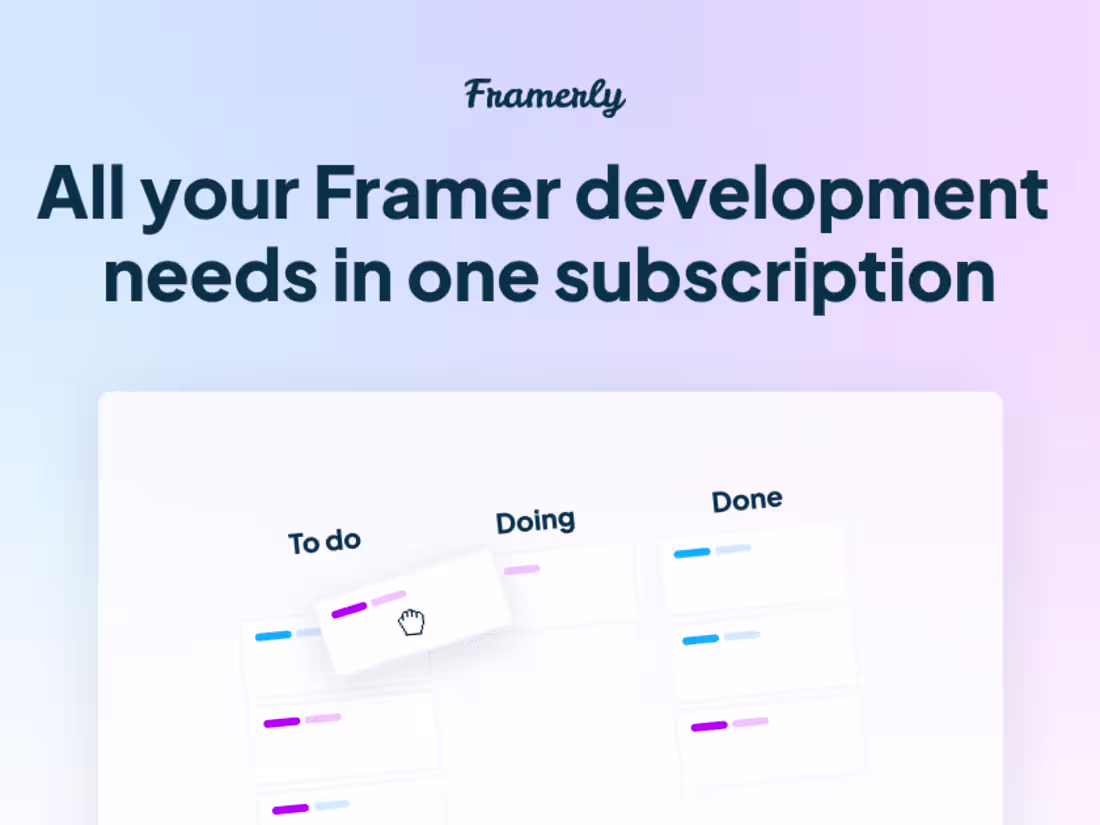 Framerly

All your Framer development needs in one subscription

To do

Doing

Done